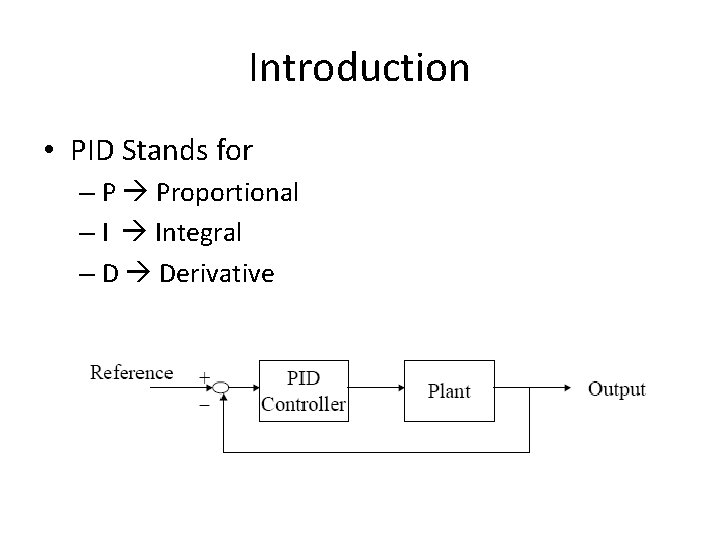 Introduction

• PID Stands for
– P → Proportional
– I → Integral
– D → Derivative

Reference
+
−
PID Controller
Plant
Output